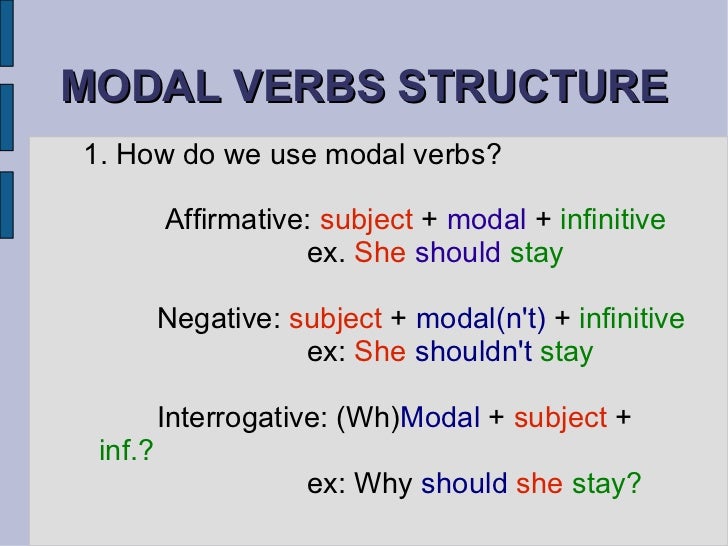 MODAL VERBS STRUCTURE

1. How do we use modal verbs?

Affirmative: subject + modal + infinitive
ex. She should stay

Negative: subject + modal(n't) + infinitive
ex: She shouldn't stay

Interrogative: (Wh)Modal + subject + inf.?
ex: Why should she stay?